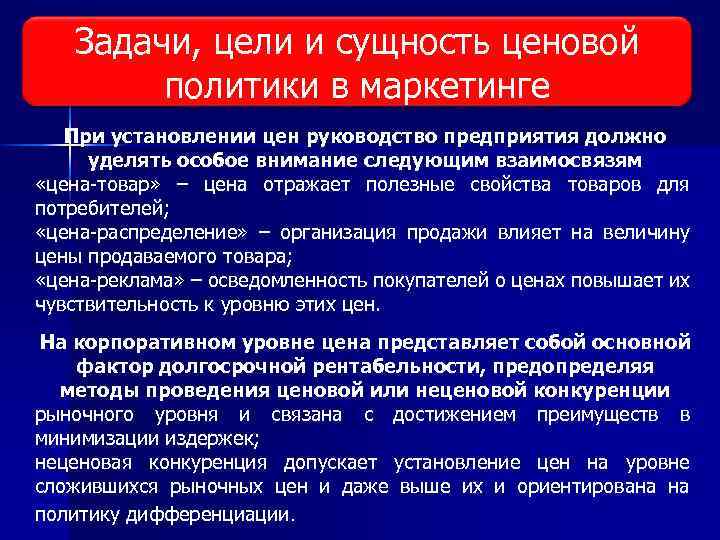 Задачи, цели и сущность ценовой политики в маркетинге

При установлении цен руководство предприятия должно уделять особое внимание следующим взаимосвязям

«цена-товар» – цена отражает полезные свойства товаров для потребителей;
«цена-распределение» – организация продажи влияет на величину цены продаваемого товара;
«цена-реклама» – осведомленность покупателей о ценах повышает их чувствительность к уровню этих цен.

На корпоративном уровне цена представляет собой основной фактор долгосрочной рентабельности, предопределяя методы проведения ценовой или неценовой конкуренции

рыночного уровня и связана с достижением преимуществ в минимизации издержек;
неценовая конкуренция допускает установление цен на уровне сложившихся рыночных цен и даже выше их и ориентирована на политику дифференциации.